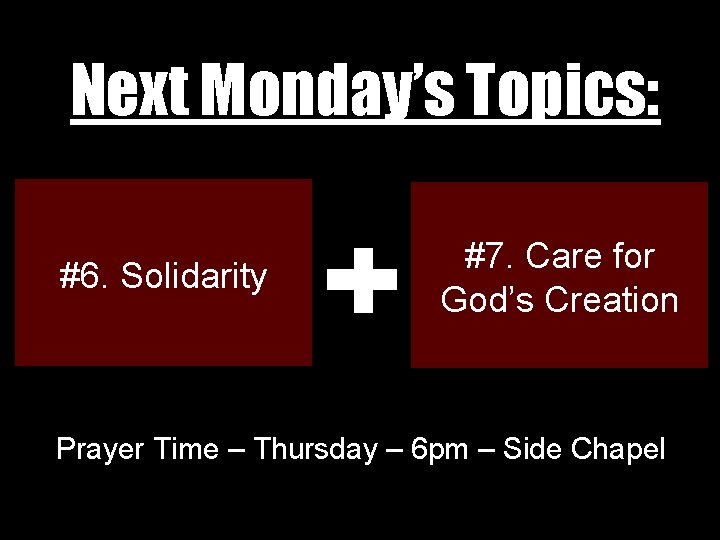 Next Monday's Topics:

#6. Solidarity

+

#7. Care for God's Creation

Prayer Time – Thursday – 6pm – Side Chapel